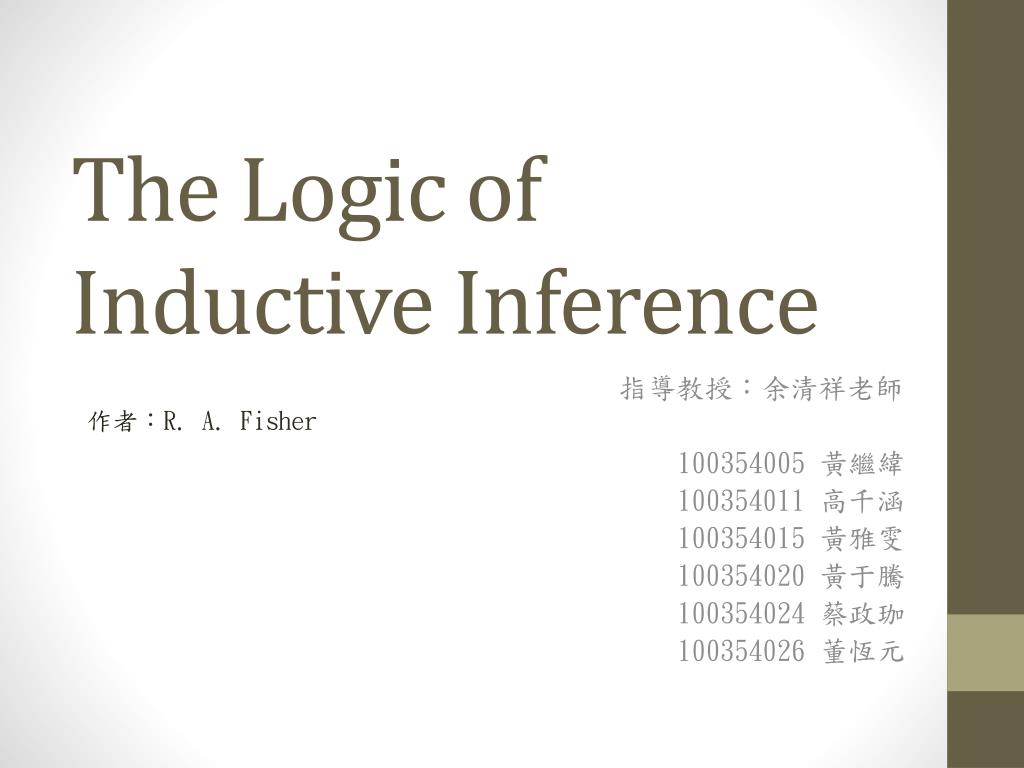 The Logic of Inductive Inference

指導教授：余清祥老師

作者：R. A. Fisher

100354005 黃繼緯
100354011 高千涵
100354015 黃雅雯
100354020 黃于騰
100354024 蔡政珈
100354026 董恆元